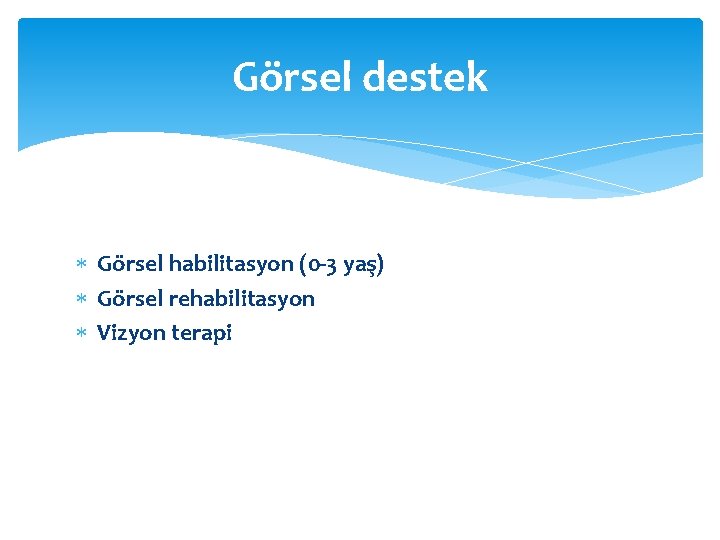 Görsel destek

* Görsel habilitasyon (0-3 yaş)
* Görsel rehabilitasyon
* Vizyon terapi